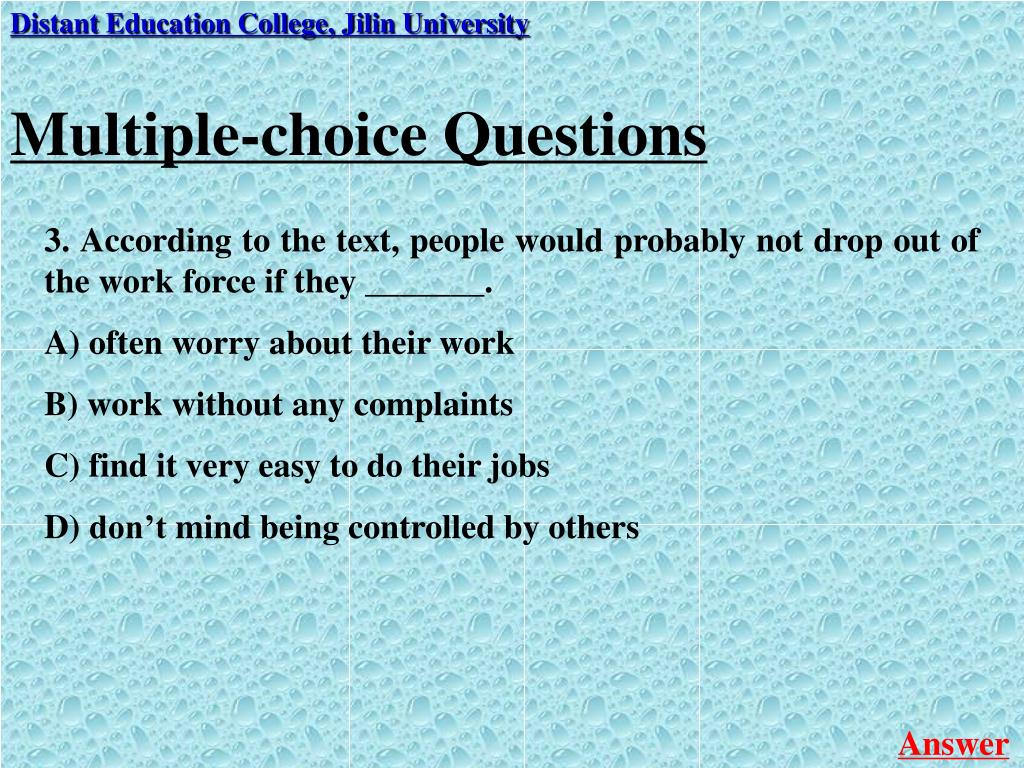 Distant Education College, Jilin University

Multiple-choice Questions

3. According to the text, people would probably not drop out of the work force if they _______.

A) often worry about their work

B) work without any complaints

C) find it very easy to do their jobs

D) don’t mind being controlled by others

Answer